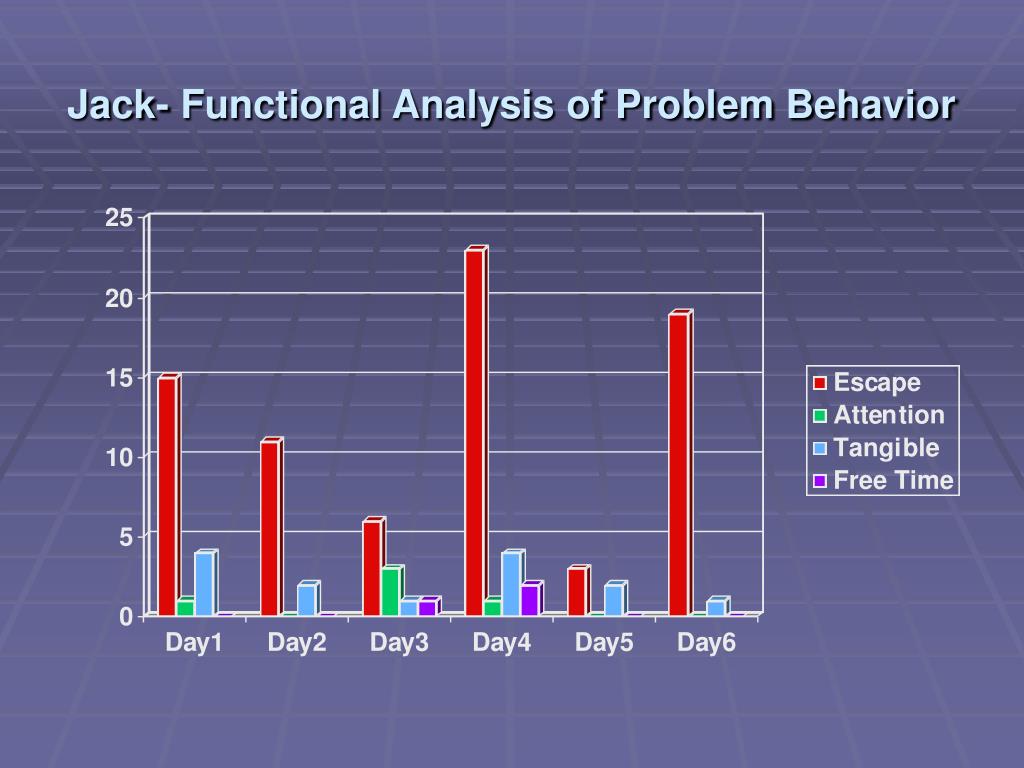 Jack- Functional Analysis of Problem Behavior

25
20
15
10
5
0

Day1 Day2 Day3 Day4 Day5 Day6

Escape
Attention
Tangible
Free Time